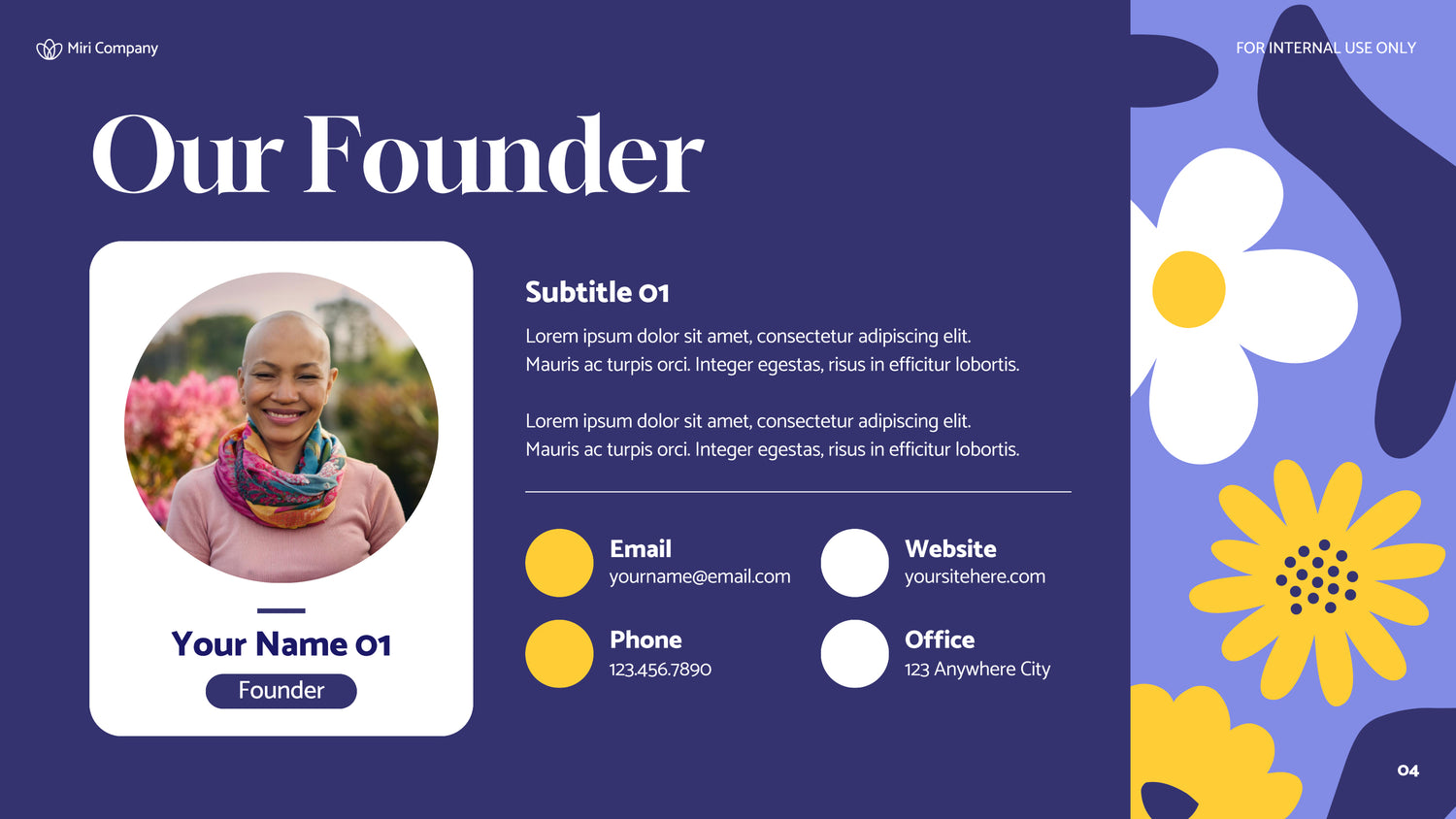 Miri Company

FOR INTERNAL USE ONLY

Our Founder

Your Name 01

Founder

Subtitle 01

Lorem ipsum dolor sit amet, consectetur adipiscing elit. Mauris ac turpis orci. Integer egestas, risus in efficitur lobortis.

Lorem ipsum dolor sit amet, consectetur adipiscing elit. Mauris ac turpis orci. Integer egestas, risus in efficitur lobortis.

Email
yourname@email.com

Website
yoursitehere.com

Phone
123.456.7890

Office
123 Anywhere City

04